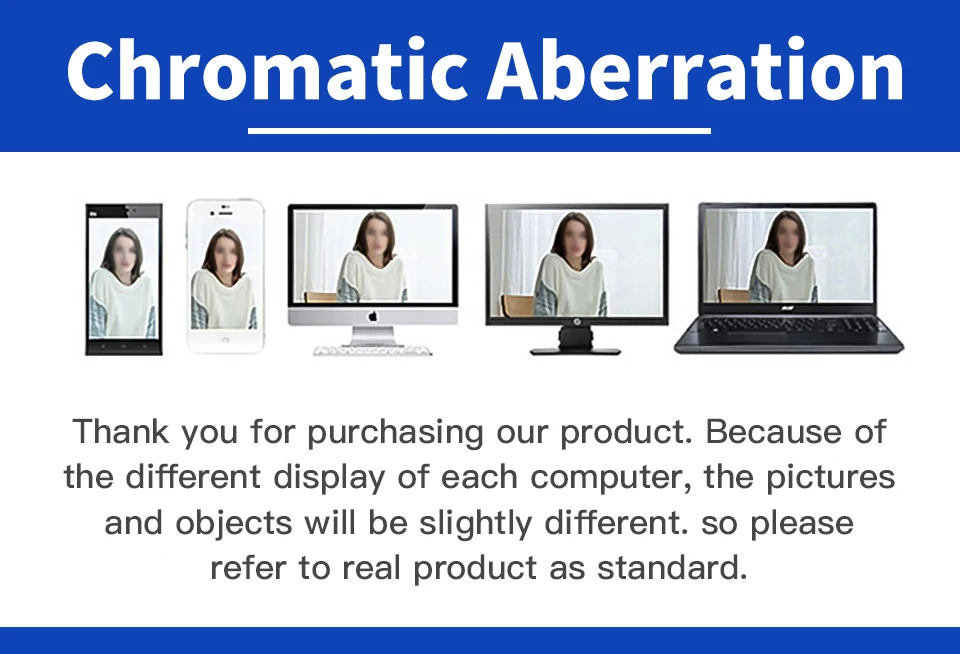 Chromatic Aberration

Thank you for purchasing our product. Because of the different display of each computer, the pictures and objects will be slightly different. so please refer to real product as standard.